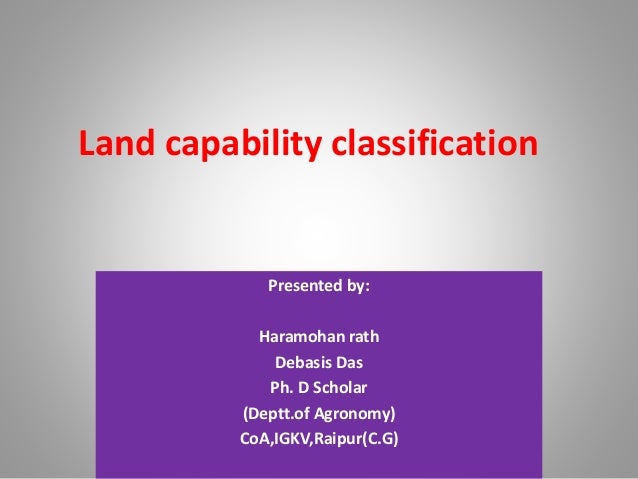 Land capability classification

Presented by:

Haramohan rath
Debasis Das
Ph. D Scholar
(Deptt.of Agronomy)
CoA,IGKV,Raipur(C.G)